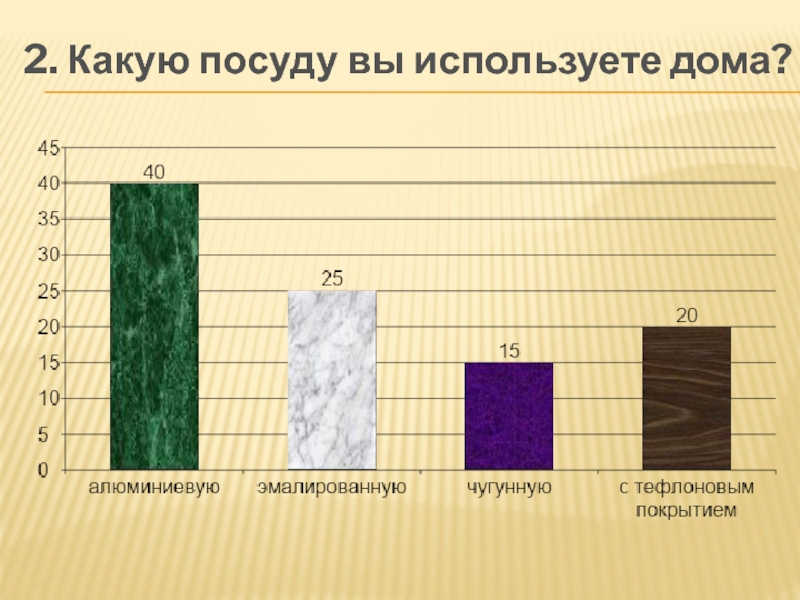 2. Какую посуду вы используете дома?

45
40
35
30
25
20
15
10
5
0

40
25
15
20

алюминиевую
эмалированную
чугунную
с тефлоновым покрытием